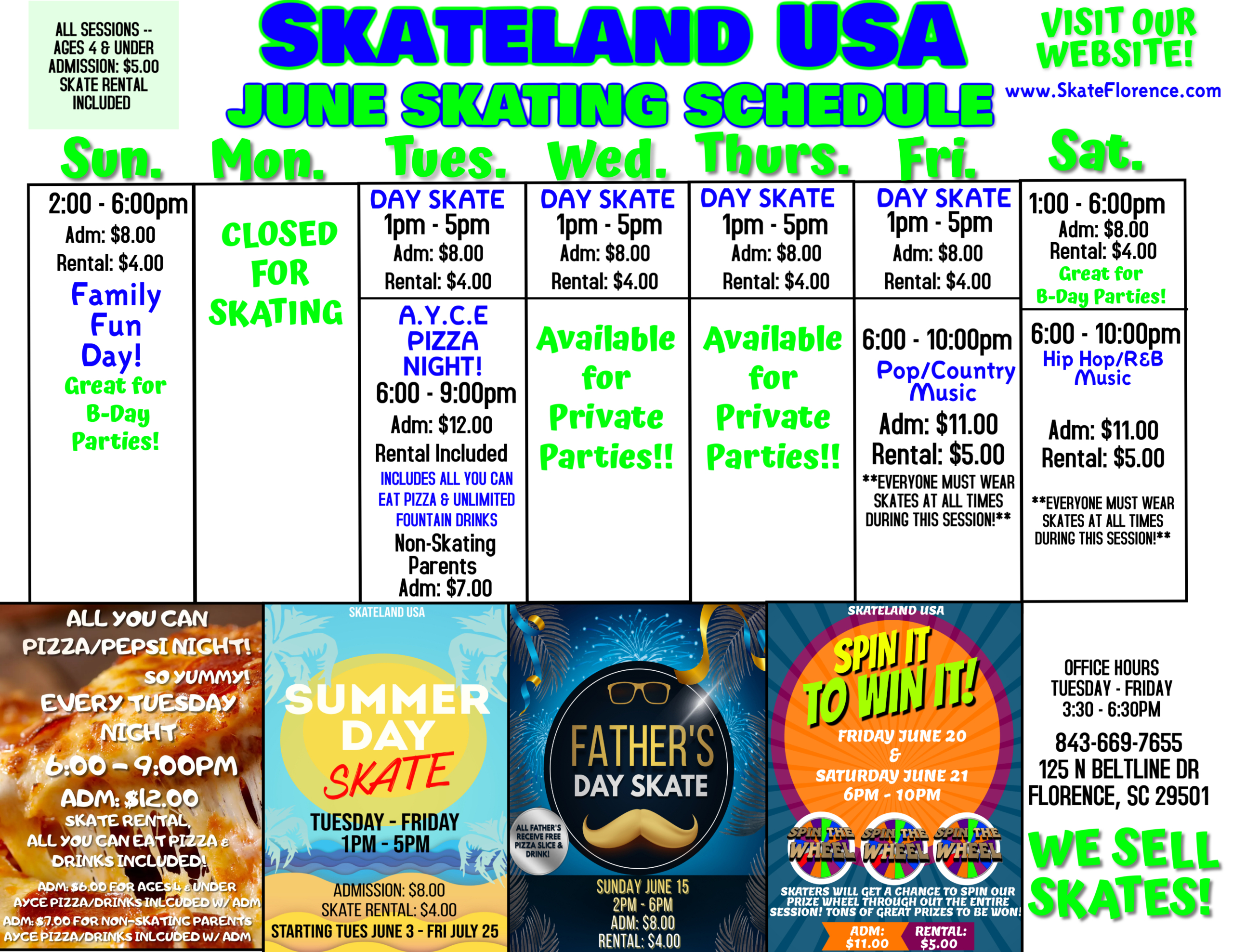 ALL SESSIONS -- AGES 4 & UNDER ADMISSION: $5.00 SKATE RENTAL INCLUDED

SKATELAND USA

JUNE SKATING SCHEDULE

VISIT OUR WEBSITE!
www.SkateFlorence.com

| Sun. | Mon. | Tues. | Wed. | Thurs. | Fri. | Sat. |
|---|---|---|---|---|---|---|
| 2:00 - 6:00pm Adm: $8.00 Rental: $4.00 Family Fun Day! Great for B-Day Parties! | CLOSED FOR SKATING | DAY SKATE 1pm - 5pm Adm: $8.00 Rental: $4.00 | DAY SKATE 1pm - 5pm Adm: $8.00 Rental: $4.00 | DAY SKATE 1pm - 5pm Adm: $8.00 Rental: $4.00 | DAY SKATE 1pm - 5pm Adm: $8.00 Rental: $4.00 | 1:00 - 6:00pm Adm: $8.00 Rental: $4.00 Great for B-Day Parties! |
| | | A.Y.C.E PIZZA NIGHT! 6:00 - 9:00pm Adm: $12.00 Rental Included INCLUDES ALL YOU CAN EAT PIZZA & UNLIMITED FOUNTAIN DRINKS Non-Skating Parents Adm: $7.00 | Available for Private Parties!! | Available for Private Parties!! | 6:00 - 10:00pm Pop/Country Music Adm: $11.00 Rental: $5.00 **EVERYONE MUST WEAR SKATES AT ALL TIMES DURING THIS SESSION!** | 6:00 - 10:00pm Hip Hop/R&B Music Adm: $11.00 Rental: $5.00 **EVERYONE MUST WEAR SKATES AT ALL TIMES DURING THIS SESSION!** |

ALL YOU CAN PIZZA/PEPSI NIGHT! SO YUMMY! EVERY TUESDAY NIGHT 6:00 - 9:00PM ADM: $12.00 SKATE RENTAL, ALL YOU CAN EAT PIZZA & DRINKS INCLUDED! ADM: $6.00 FOR AGES 4 & UNDER AYCE PIZZA/DRINKS INLCUDED W/ ADM ADM: $7.00 FOR NON-SKATING PARENTS AYCE PIZZA/DRINKS INLCUDED W/ ADM

SKATELAND USA
SUMMER DAY SKATE
TUESDAY - FRIDAY 1PM - 5PM
ADMISSION: $8.00
SKATE RENTAL: $4.00
STARTING TUES JUNE 3 - FRI JULY 25

FATHER'S DAY SKATE
ALL FATHER'S RECEIVE FREE PIZZA SLICE & DRINK!
SUNDAY JUNE 15 2PM - 6PM ADM: $8.00 RENTAL: $4.00

SKATELAND USA
SPIN IT TO WIN IT!
FRIDAY JUNE 20 & SATURDAY JUNE 21 6PM - 10PM
SPIN THE WHEEL SPIN THE WHEEL SPIN THE WHEEL
SKATERS WILL GET A CHANCE TO SPIN OUR PRIZE WHEEL THROUGH OUT THE ENTIRE SESSION! TONS OF GREAT PRIZES TO BE WON!
ADM: $11.00 RENTAL: $5.00

OFFICE HOURS TUESDAY - FRIDAY 3:30 - 6:30PM
843-669-7655
125 N BELTLINE DR
FLORENCE, SC 29501

WE SELL SKATES!